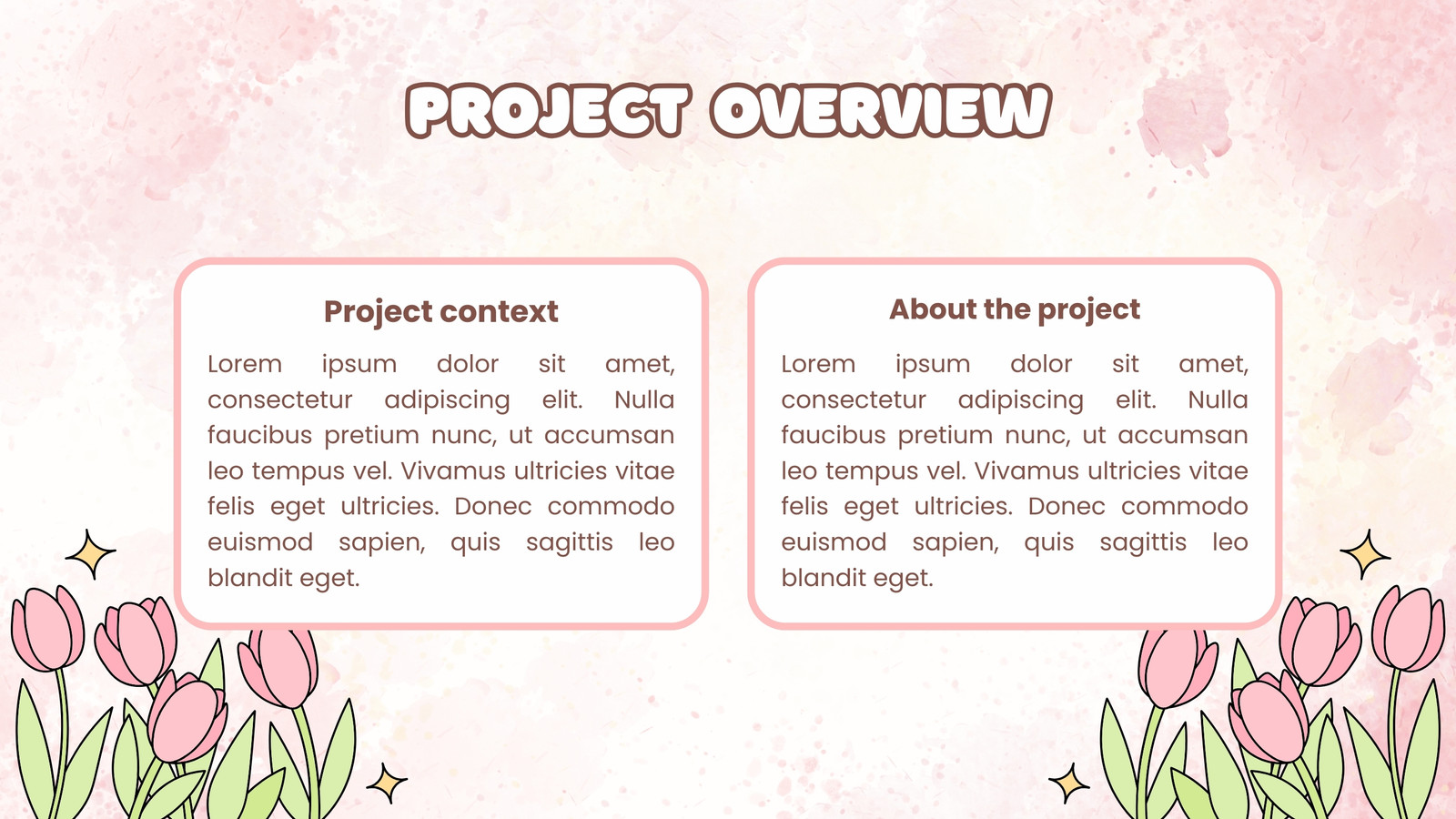 PROJECT OVERVIEW

Project context

Lorem ipsum dolor sit amet, consectetur adipiscing elit. Nulla faucibus pretium nunc, ut accumsan leo tempus vel. Vivamus ultricies vitae felis eget ultricies. Donec commodo euismod sapien, quis sagittis leo blandit eget.

About the project

Lorem ipsum dolor sit amet, consectetur adipiscing elit. Nulla faucibus pretium nunc, ut accumsan leo tempus vel. Vivamus ultricies vitae felis eget ultricies. Donec commodo euismod sapien, quis sagittis leo blandit eget.